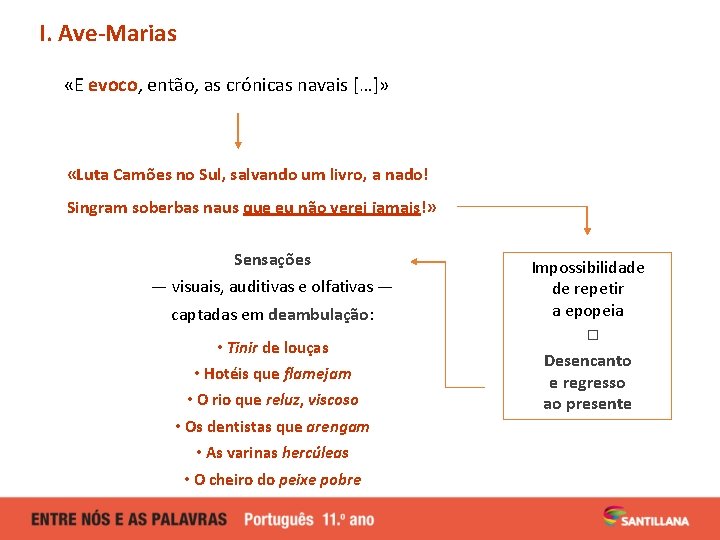 I. Ave-Marias

«E evoco, então, as crónicas navais […]»

«Luta Camões no Sul, salvando um livro, a nado!
Singram soberbas naus que eu não verei jamais!»

Sensações
— visuais, auditivas e olfativas —
captadas em deambulação:

• Tinir de louças
• Hotéis que flamejam
• O rio que reluz, viscoso
• Os dentistas que arengam
• As varinas hercúleas
• O cheiro do peixe pobre

Impossibilidade de repetir a epopeia
□
Desencanto e regresso ao presente

ENTRE NÓS E AS PALAVRAS Português 11.º ano

SANTILLANA